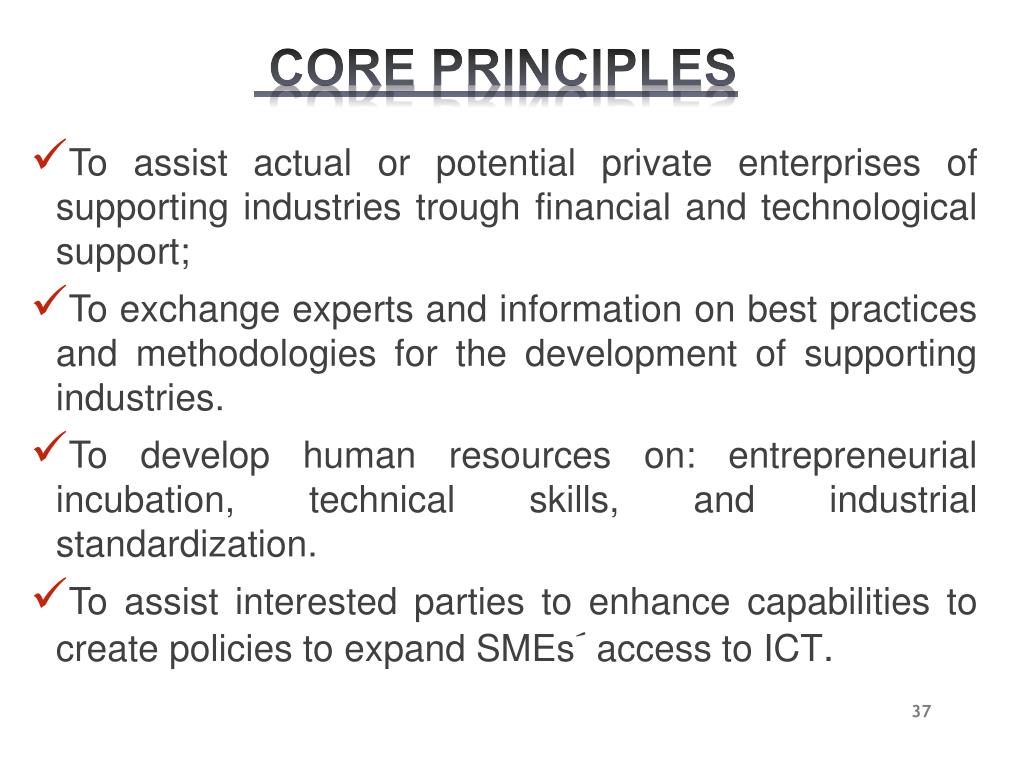 CORE PRINCIPLES

✓To assist actual or potential private enterprises of supporting industries trough financial and technological support;

✓To exchange experts and information on best practices and methodologies for the development of supporting industries.

✓To develop human resources on: entrepreneurial incubation, technical skills, and industrial standardization.

✓To assist interested parties to enhance capabilities to create policies to expand SMEs´ access to ICT.

37